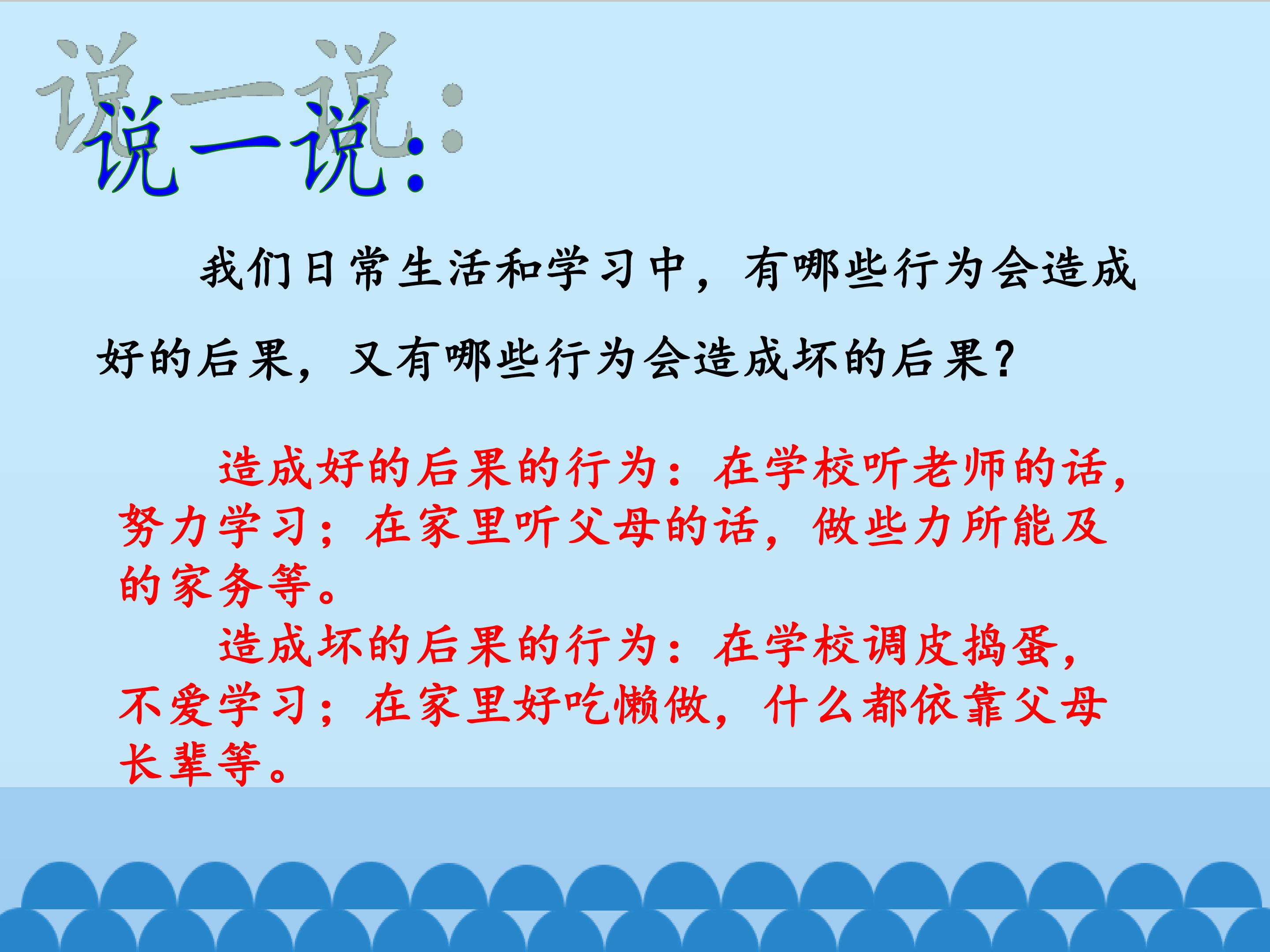 说一说：

我们日常生活和学习中，有哪些行为会造成好的后果，又有哪些行为会造成坏的后果？

造成好的后果的行为：在学校听老师的话，努力学习；在家里听父母的话，做些力所能及的家务等。

造成坏的后果的行为：在学校调皮捣蛋，不爱学习；在家里好吃懒做，什么都依靠父母长辈等。